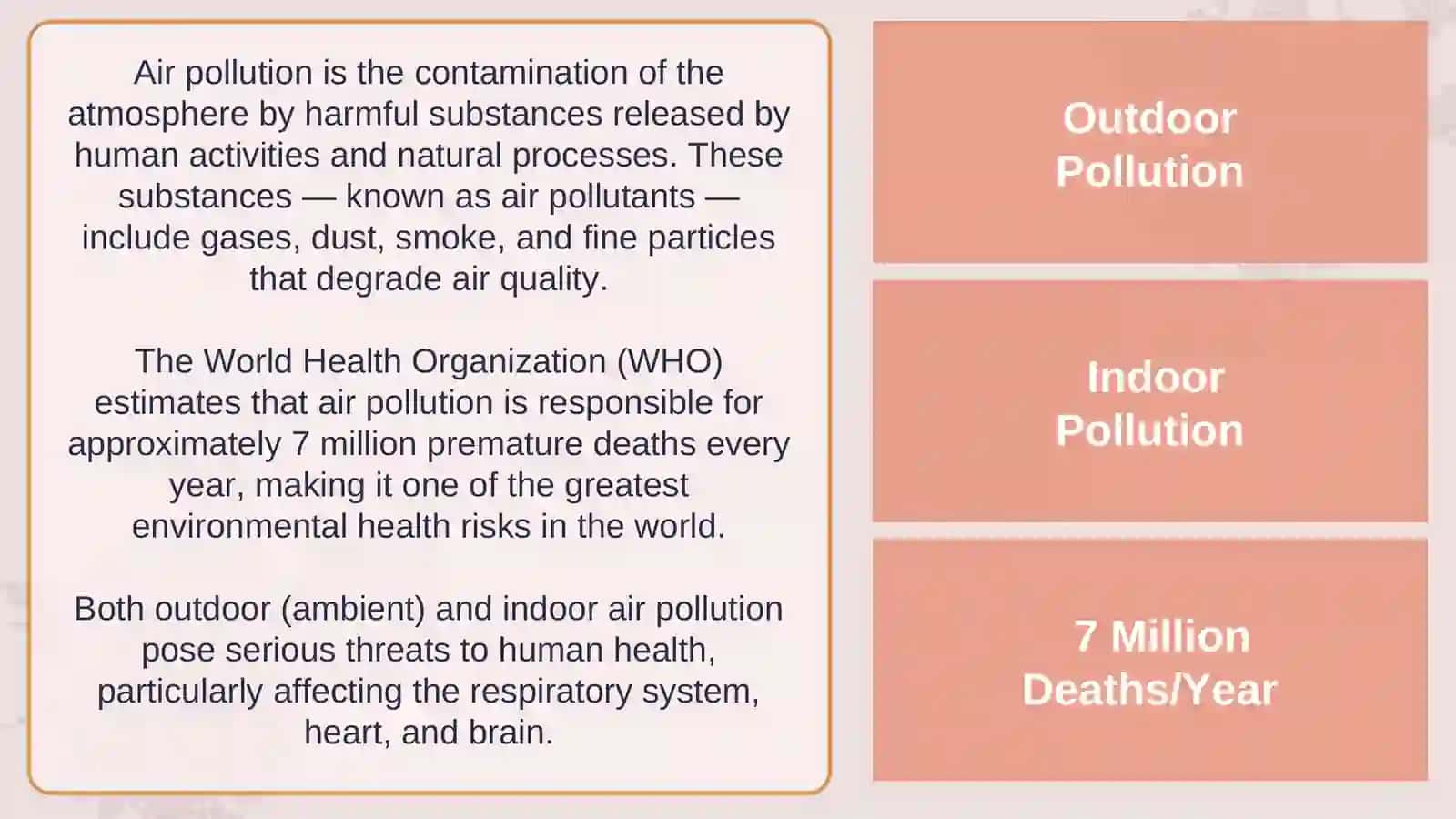 Air pollution is the contamination of the atmosphere by harmful substances released by human activities and natural processes. These substances — known as air pollutants — include gases, dust, smoke, and fine particles that degrade air quality.

The World Health Organization (WHO) estimates that air pollution is responsible for approximately 7 million premature deaths every year, making it one of the greatest environmental health risks in the world.

Both outdoor (ambient) and indoor air pollution pose serious threats to human health, particularly affecting the respiratory system, heart, and brain.

Outdoor Pollution

Indoor Pollution

7 Million Deaths/Year